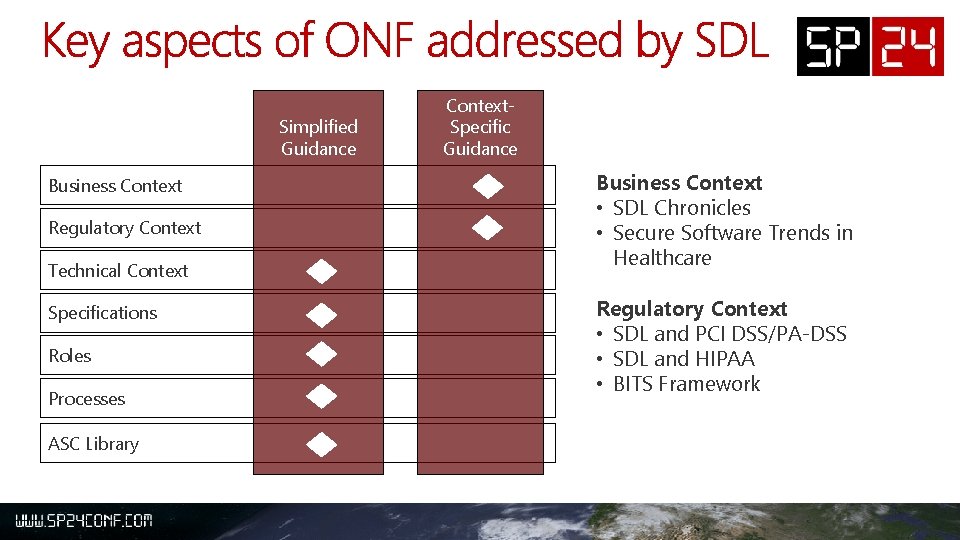 Key aspects of ONF addressed by SDL

SP 24

|  | Simplified Guidance | Context-Specific Guidance |
|---|---|---|
| Business Context |  | ◆ |
| Regulatory Context |  | ◆ |
| Technical Context | ◆ |  |
| Specifications | ◆ |  |
| Roles | ◆ |  |
| Processes | ◆ |  |
| ASC Library | ◆ |  |

**Business Context**
• SDL Chronicles
• Secure Software Trends in Healthcare

**Regulatory Context**
• SDL and PCI DSS/PA-DSS
• SDL and HIPAA
• BITS Framework

WWW.SP24CONF.COM